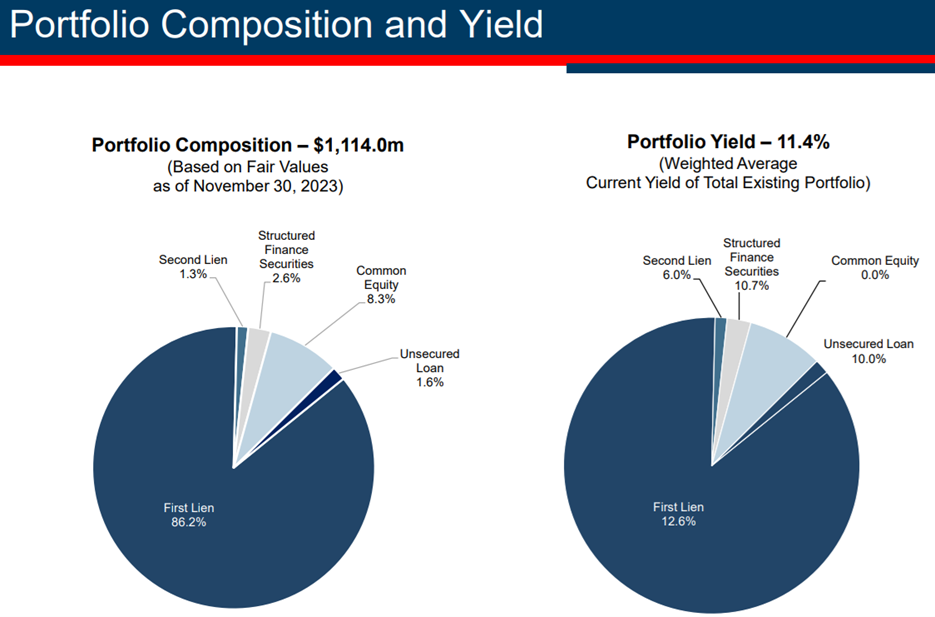 Portfolio Composition and Yield

Portfolio Composition – $1,114.0m
(Based on Fair Values as of November 30, 2023)

Second Lien
1.3%

Structured Finance Securities
2.6%

Common Equity
8.3%

Unsecured Loan
1.6%

First Lien
86.2%

Portfolio Yield – 11.4%
(Weighted Average Current Yield of Total Existing Portfolio)

Second Lien
6.0%

Structured Finance Securities
10.7%

Common Equity
0.0%

Unsecured Loan
10.0%

First Lien
12.6%